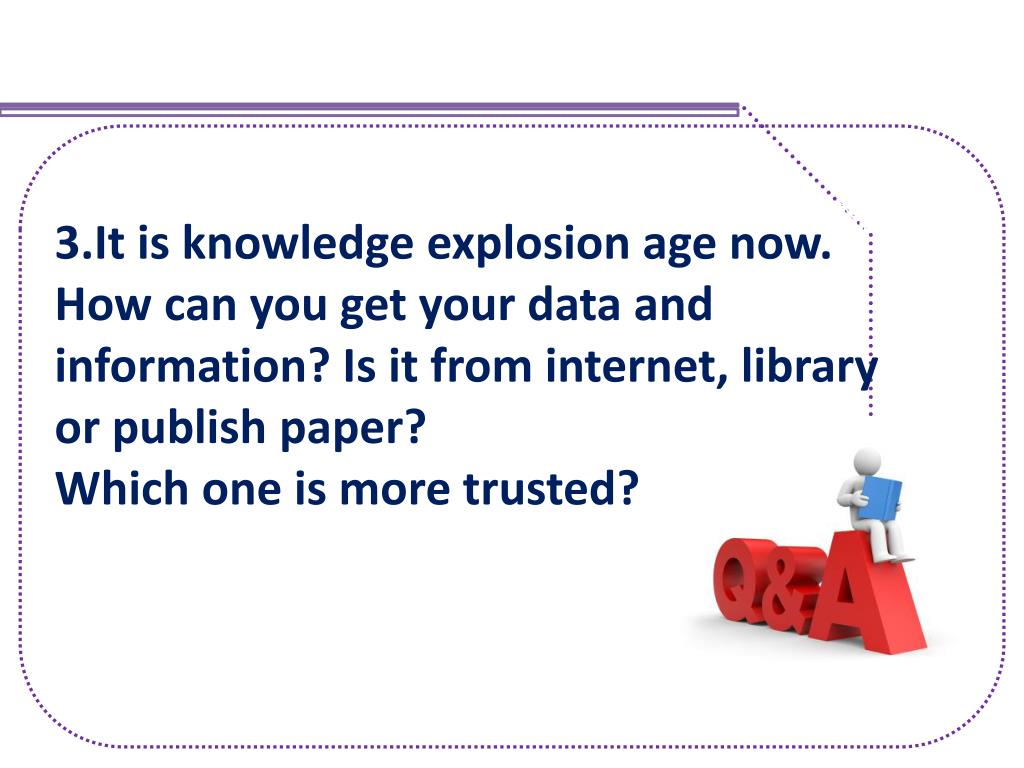 3.It is knowledge explosion age now. How can you get your data and information? Is it from internet, library or publish paper?
Which one is more trusted?

Q&A